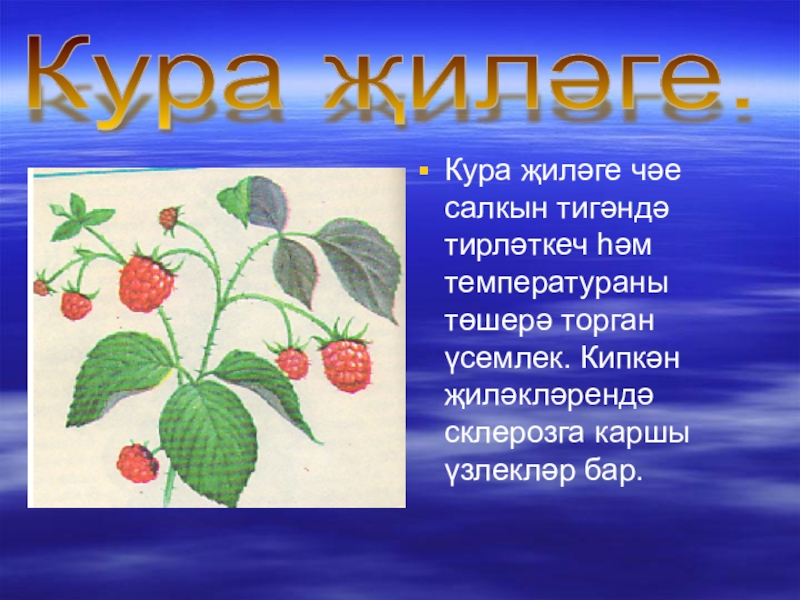 Кура җиләге.

Кура җиләге чәе салкын тигәндә тирләткеч һәм температураны төшерә торган үсемлек. Кипкән җиләкләрендә склерозга каршы үзлекләр бар.